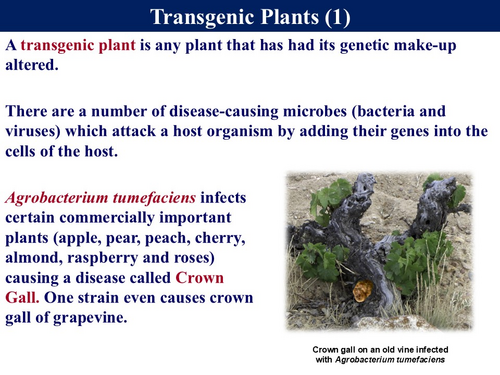 Transgenic Plants (1)

A transgenic plant is any plant that has had its genetic make-up altered.

There are a number of disease-causing microbes (bacteria and viruses) which attack a host organism by adding their genes into the cells of the host.

Agrobacterium tumefaciens infects certain commercially important plants (apple, pear, peach, cherry, almond, raspberry and roses) causing a disease called Crown Gall. One strain even causes crown gall of grapevine.

Crown gall on an old vine infected with Agrobacterium tumefaciens